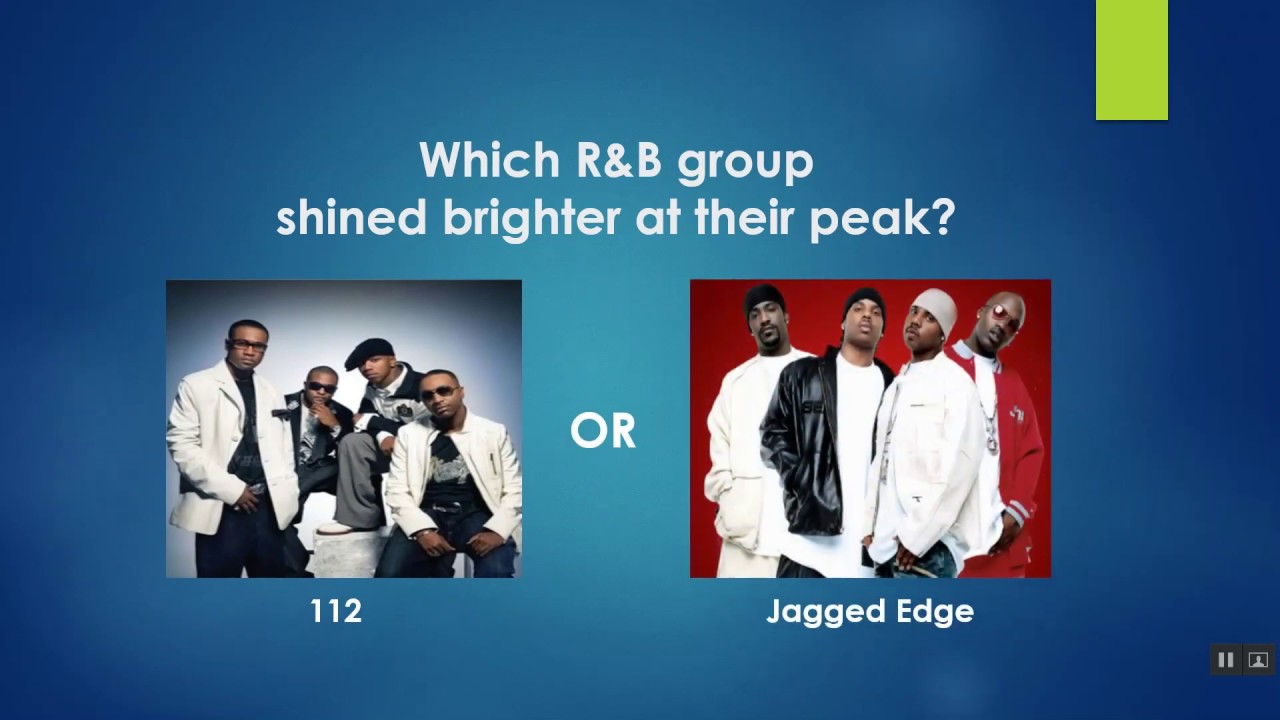 Which R&B group shined brighter at their peak?

OR

112

Jagged Edge